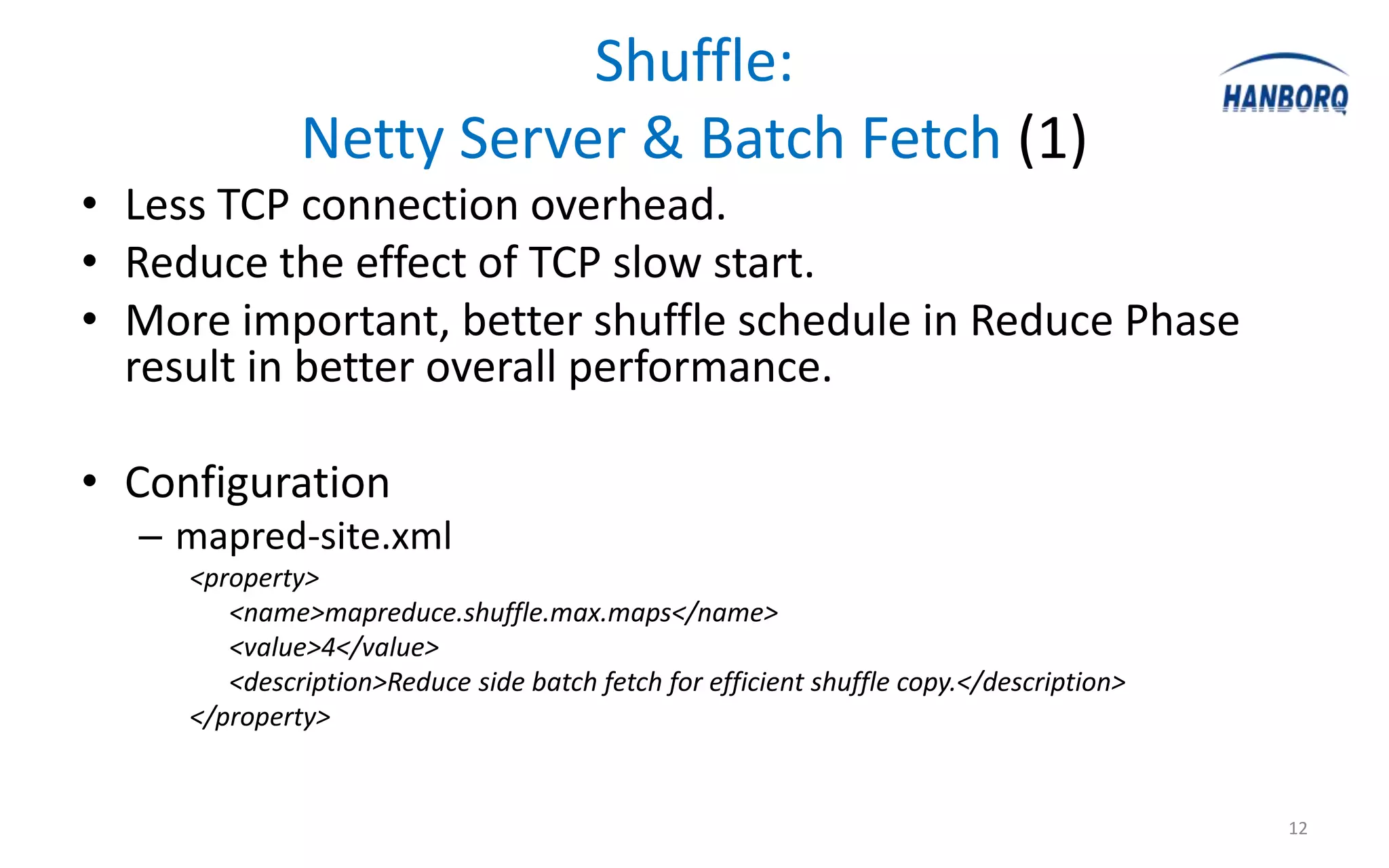 Shuffle:
Netty Server & Batch Fetch (1)

HANBORQ

• Less TCP connection overhead.
• Reduce the effect of TCP slow start.
• More important, better shuffle schedule in Reduce Phase result in better overall performance.

• Configuration
– mapred-site.xml
<property>
<name>mapreduce.shuffle.max.maps</name>
<value>4</value>
<description>Reduce side batch fetch for efficient shuffle copy.</description>
</property>

12